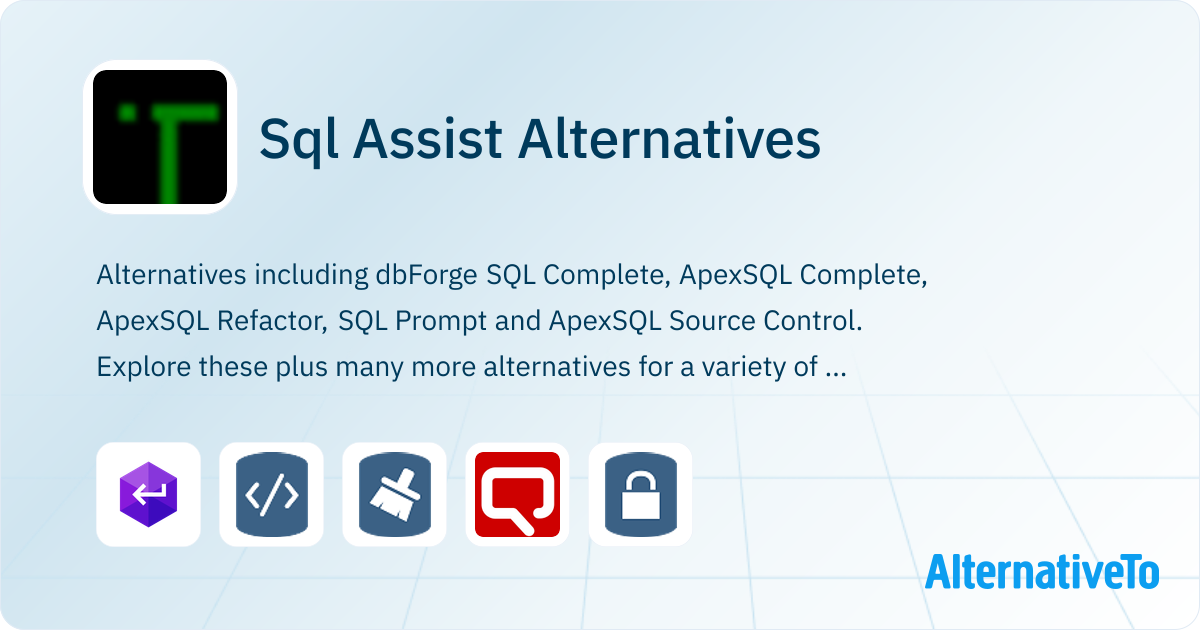 Sql Assist Alternatives

Alternatives including dbForge SQL Complete, ApexSQL Complete, ApexSQL Refactor, SQL Prompt and ApexSQL Source Control. Explore these plus many more alternatives for a variety of ...

AlternativeTo